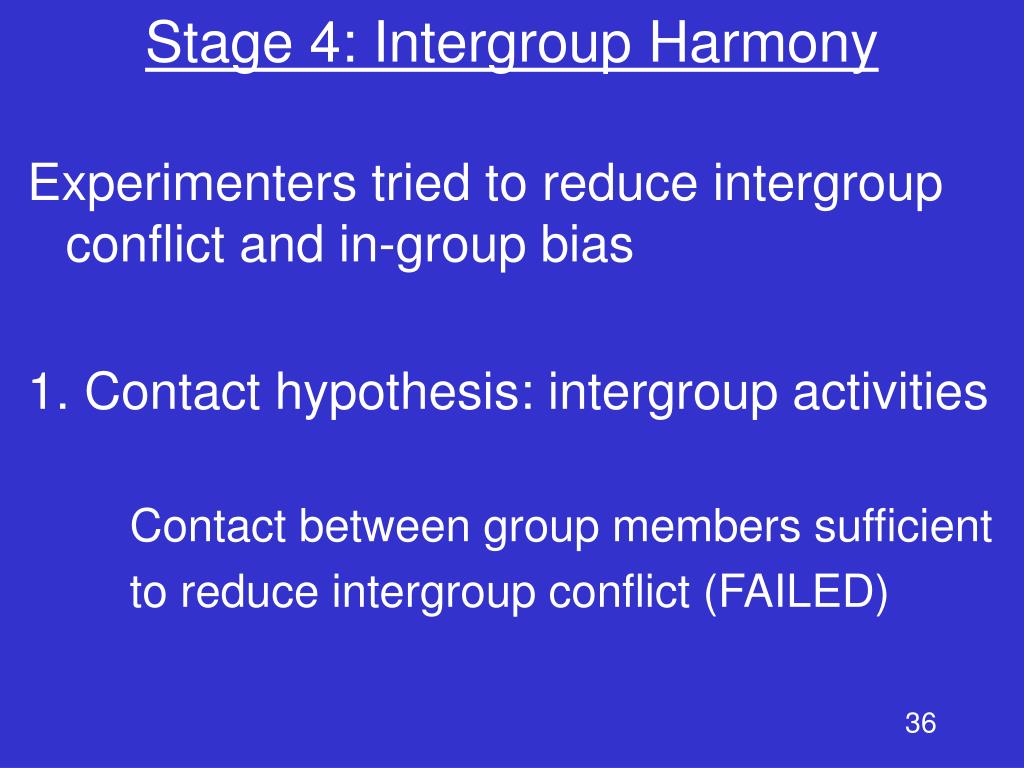 Stage 4: Intergroup Harmony

Experimenters tried to reduce intergroup conflict and in-group bias

1. Contact hypothesis: intergroup activities

Contact between group members sufficient to reduce intergroup conflict (FAILED)

36